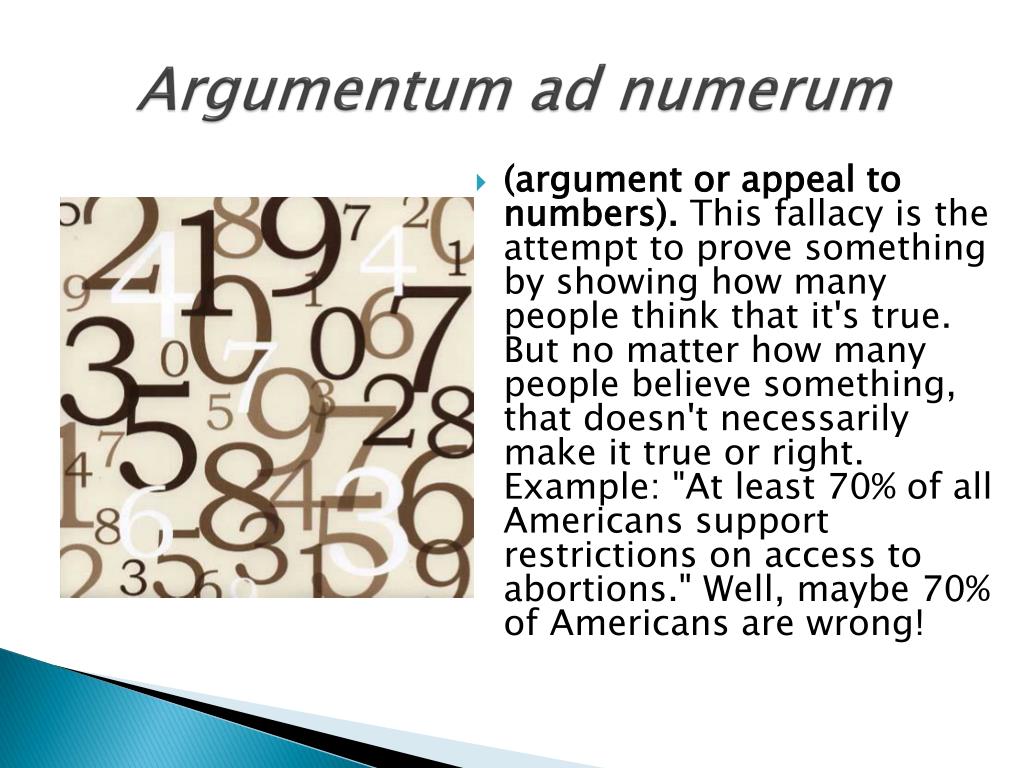 Argumentum ad numerum

(argument or appeal to numbers). This fallacy is the attempt to prove something by showing how many people think that it's true. But no matter how many people believe something, that doesn't necessarily make it true or right. Example: "At least 70% of all Americans support restrictions on access to abortions." Well, maybe 70% of Americans are wrong!